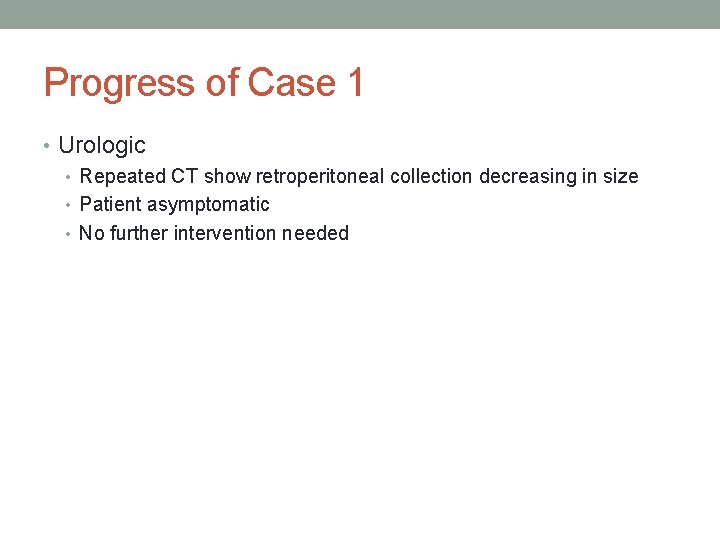 Progress of Case 1

• Urologic
  • Repeated CT show retroperitoneal collection decreasing in size
  • Patient asymptomatic
  • No further intervention needed